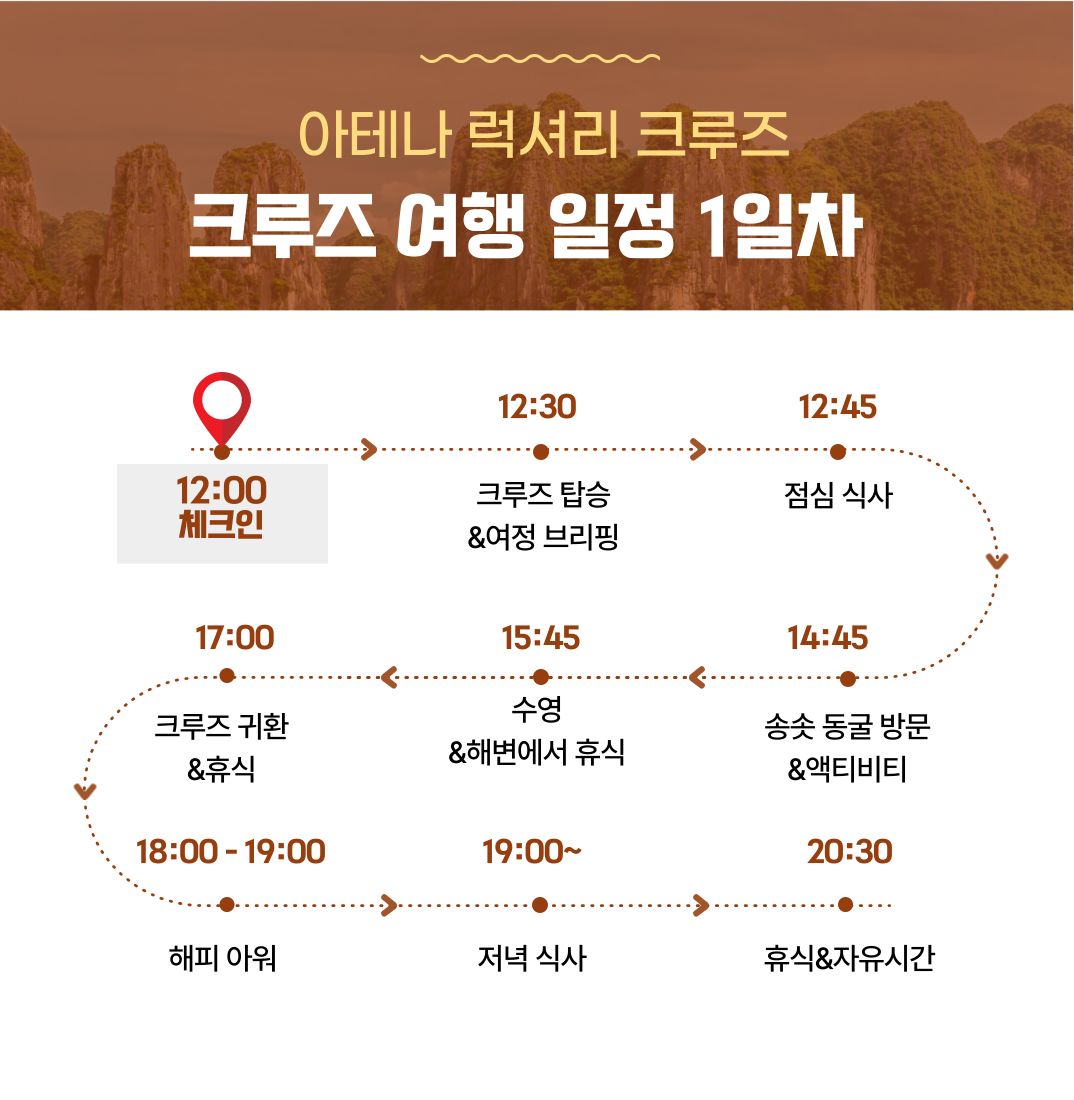 아테나 럭셔리 크루즈
크루즈 여행 일정 1일차

12:00
체크인

12:30
크루즈 탑승
&여정 브리핑

12:45
점심 식사

14:45
송솟 동굴 방문
&액티비티

15:45
수영
&해변에서 휴식

17:00
크루즈 귀환
&휴식

18:00 - 19:00
해피 아워

19:00~
저녁 식사

20:30
휴식&자유시간